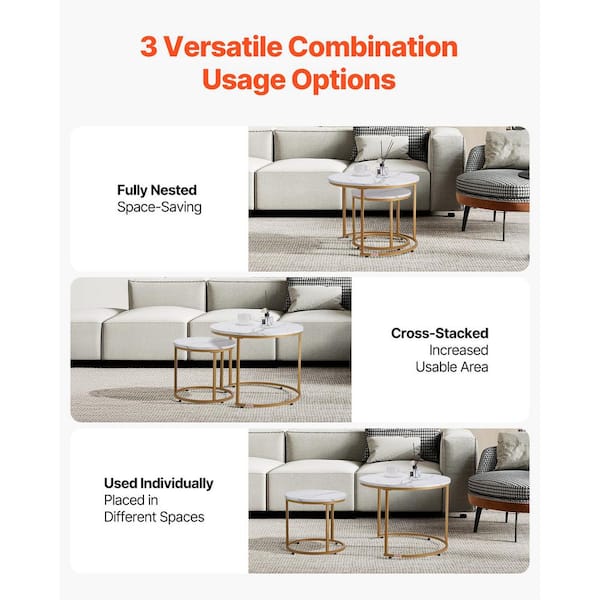 3 Versatile Combination Usage Options

Fully Nested
Space-Saving

Cross-Stacked
Increased
Usable Area

Used Individually
Placed in
Different Spaces